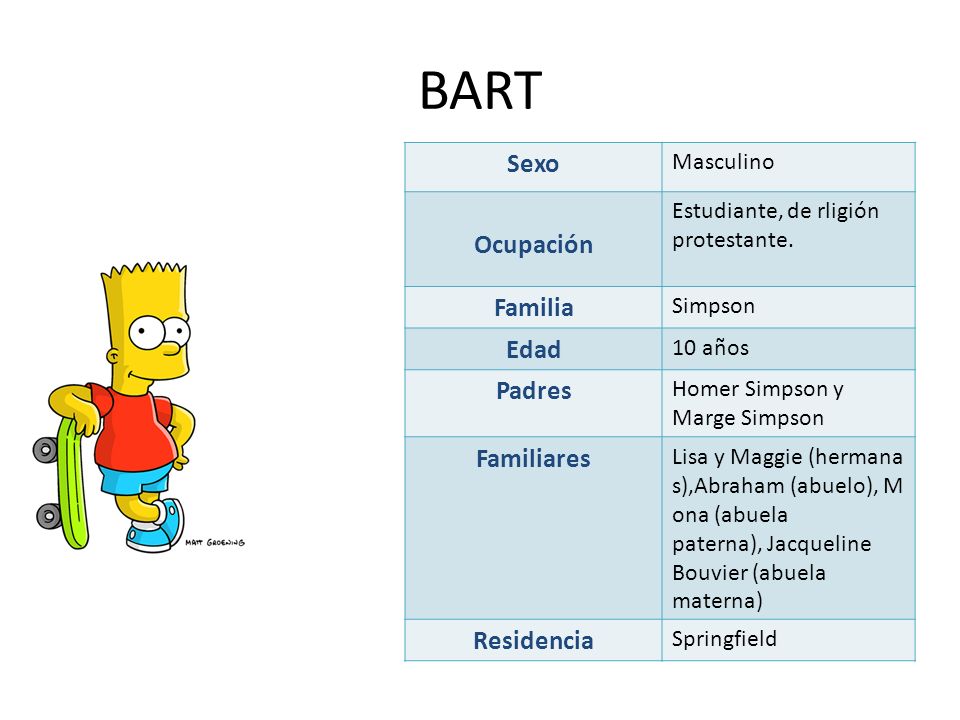 BART

MATT GROENING

| Sexo | Masculino |
|---|---|
| Ocupación | Estudiante, de rligión protestante. |
| Familia | Simpson |
| Edad | 10 años |
| Padres | Homer Simpson y Marge Simpson |
| Familiares | Lisa y Maggie (hermana s),Abraham (abuelo), M ona (abuela paterna), Jacqueline Bouvier (abuela materna) |
| Residencia | Springfield |